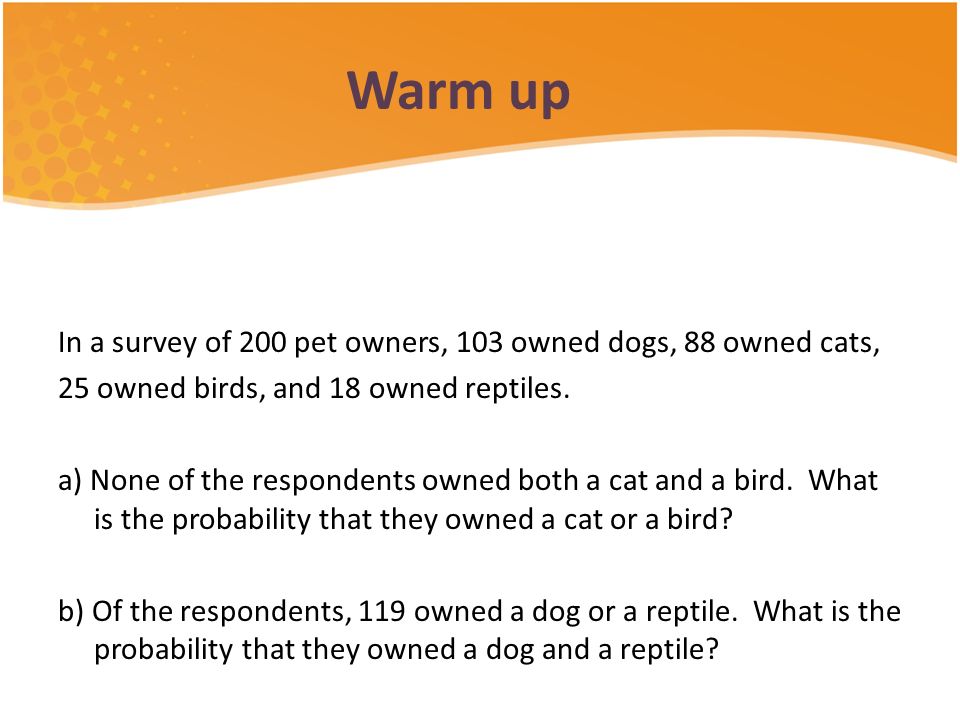 Warm up

In a survey of 200 pet owners, 103 owned dogs, 88 owned cats, 25 owned birds, and 18 owned reptiles.

a) None of the respondents owned both a cat and a bird. What is the probability that they owned a cat or a bird?

b) Of the respondents, 119 owned a dog or a reptile. What is the probability that they owned a dog and a reptile?